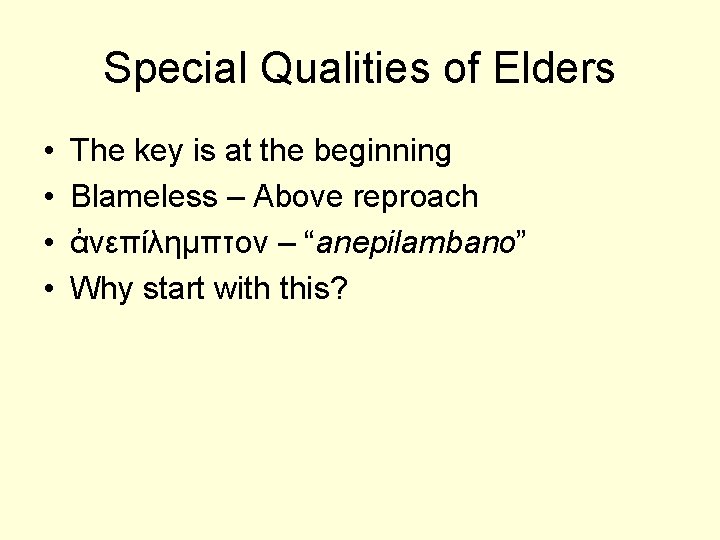 Special Qualities of Elders

• The key is at the beginning
• Blameless – Above reproach
• ἀνεπίλημπτον – “anepilambano”
• Why start with this?